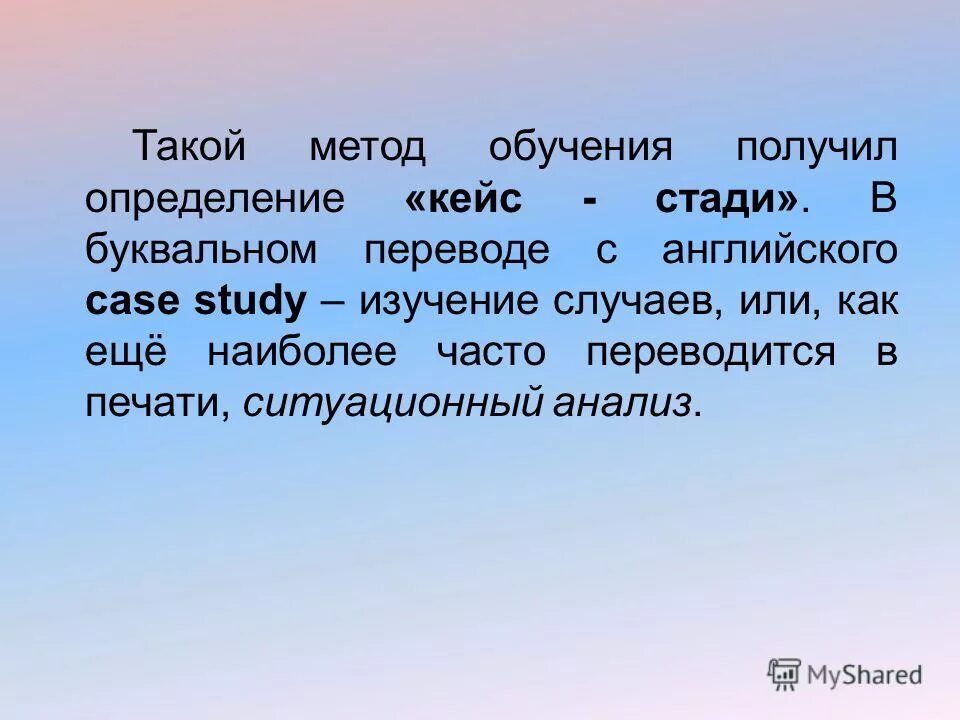 Такой метод обучения получил определение «кейс - стади». В буквальном переводе с английского case study – изучение случаев, или, как ещё наиболее часто переводится в печати, ситуационный анализ.

MyShared